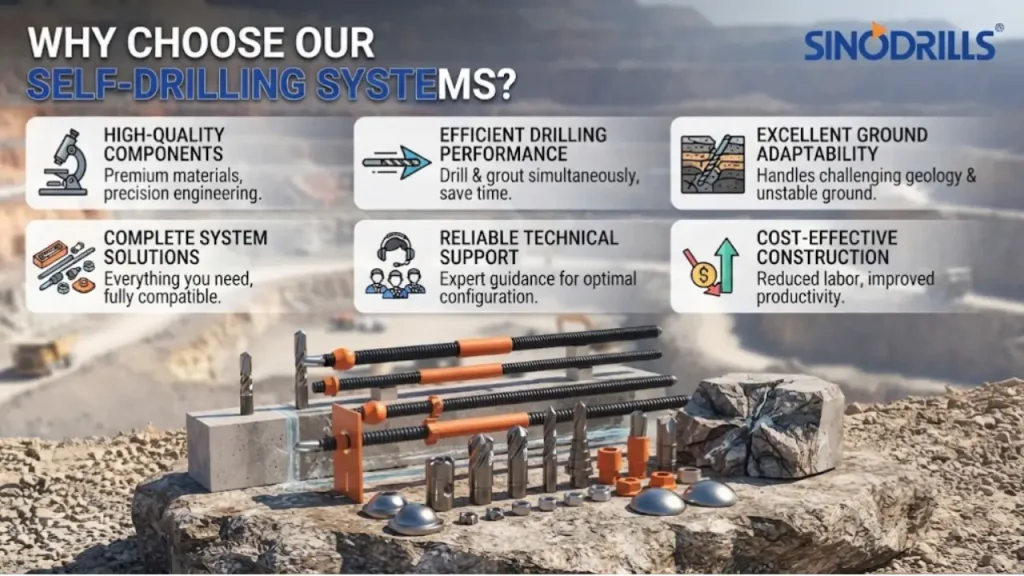 WHY CHOOSE OUR SELF-DRILLING SYSTEMS?

SINODRILLS®

HIGH-QUALITY COMPONENTS
Premium materials, precision engineering.

EFFICIENT DRILLING PERFORMANCE
Drill & grout simultaneously, save time.

EXCELLENT GROUND ADAPTABILITY
Handles challenging geology & unstable ground.

COMPLETE SYSTEM SOLUTIONS
Everything you need, fully compatible.

RELIABLE TECHNICAL SUPPORT
Expert guidance for optimal configuration.

COST-EFFECTIVE CONSTRUCTION
Reduced labor, improved productivity.